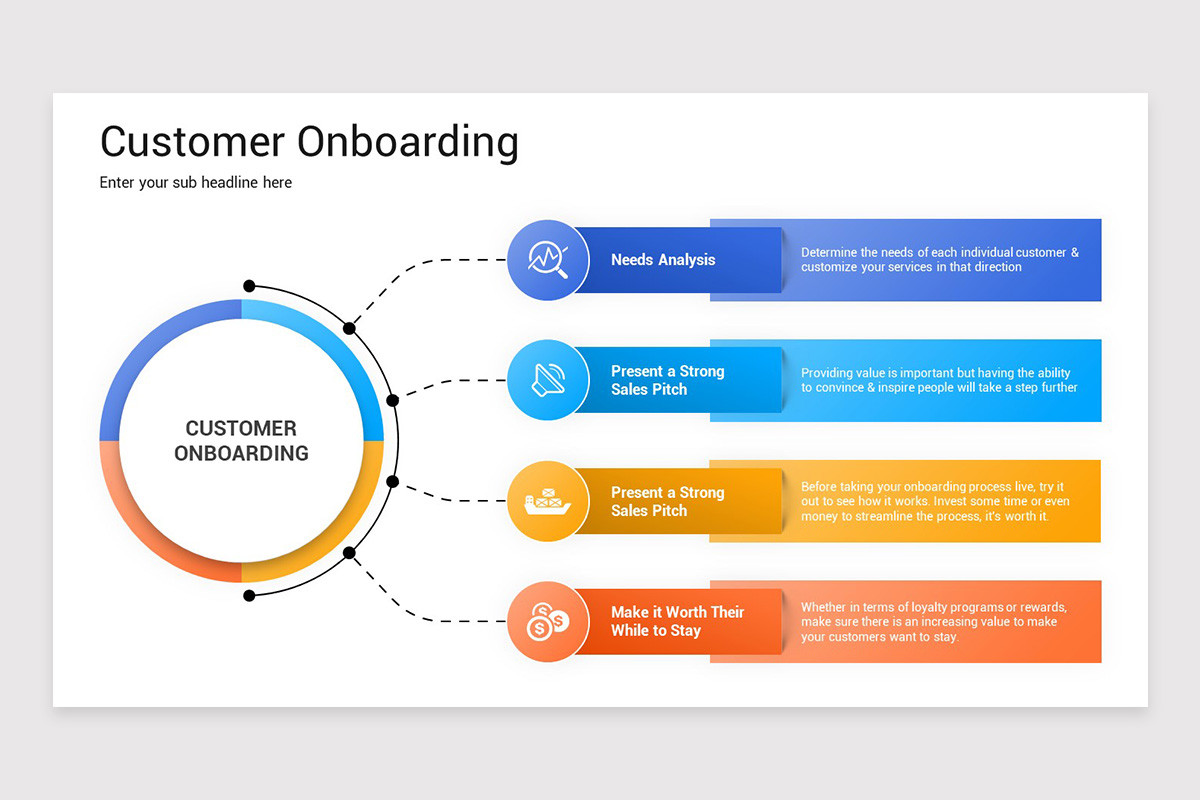 Customer Onboarding

Enter your sub headline here

CUSTOMER ONBOARDING

Needs Analysis

Determine the needs of each individual customer & customize your services in that direction

Present a Strong Sales Pitch

Providing value is important but having the ability to convince & inspire people will take a step further

Present a Strong Sales Pitch

Before taking your onboarding process live, try it out to see how it works. Invest some time or even money to streamline the process, it's worth it.

Make it Worth Their While to Stay

Whether in terms of loyalty programs or rewards, make sure there is an increasing value to make your customers want to stay.